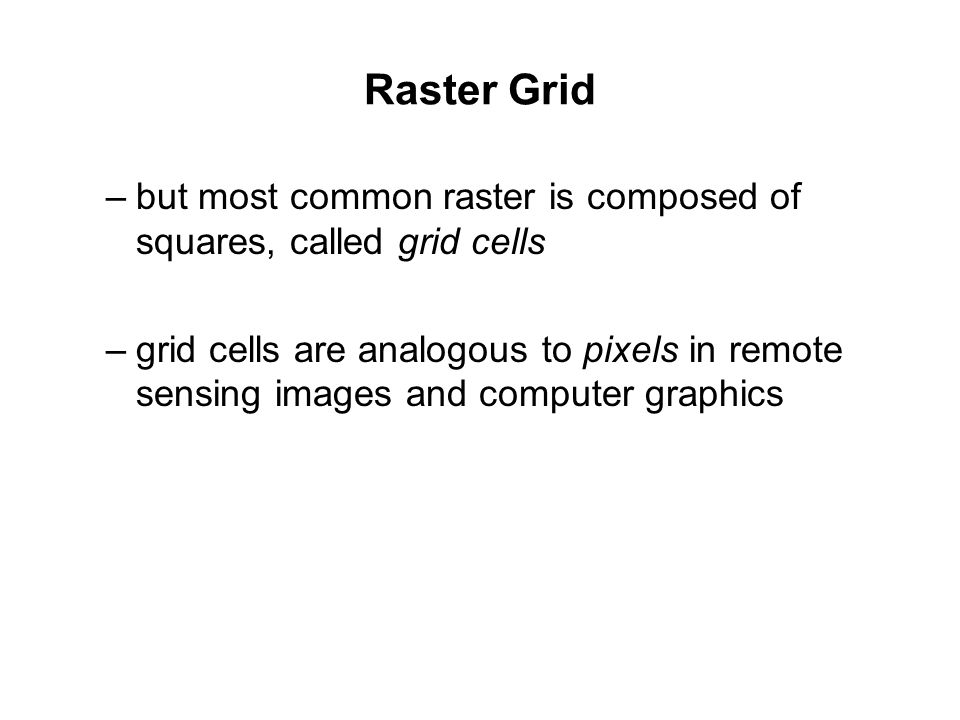 Raster Grid

– but most common raster is composed of squares, called grid cells

– grid cells are analogous to pixels in remote sensing images and computer graphics